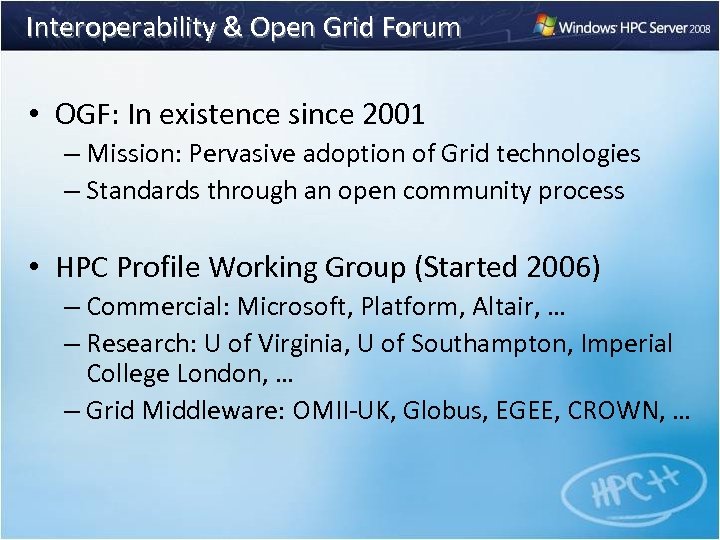 Interoperability & Open Grid Forum

Windows HPC Server 2008

• OGF: In existence since 2001
– Mission: Pervasive adoption of Grid technologies
– Standards through an open community process

• HPC Profile Working Group (Started 2006)
– Commercial: Microsoft, Platform, Altair, …
– Research: U of Virginia, U of Southampton, Imperial College London, …
– Grid Middleware: OMII-UK, Globus, EGEE, CROWN, …

HPC++